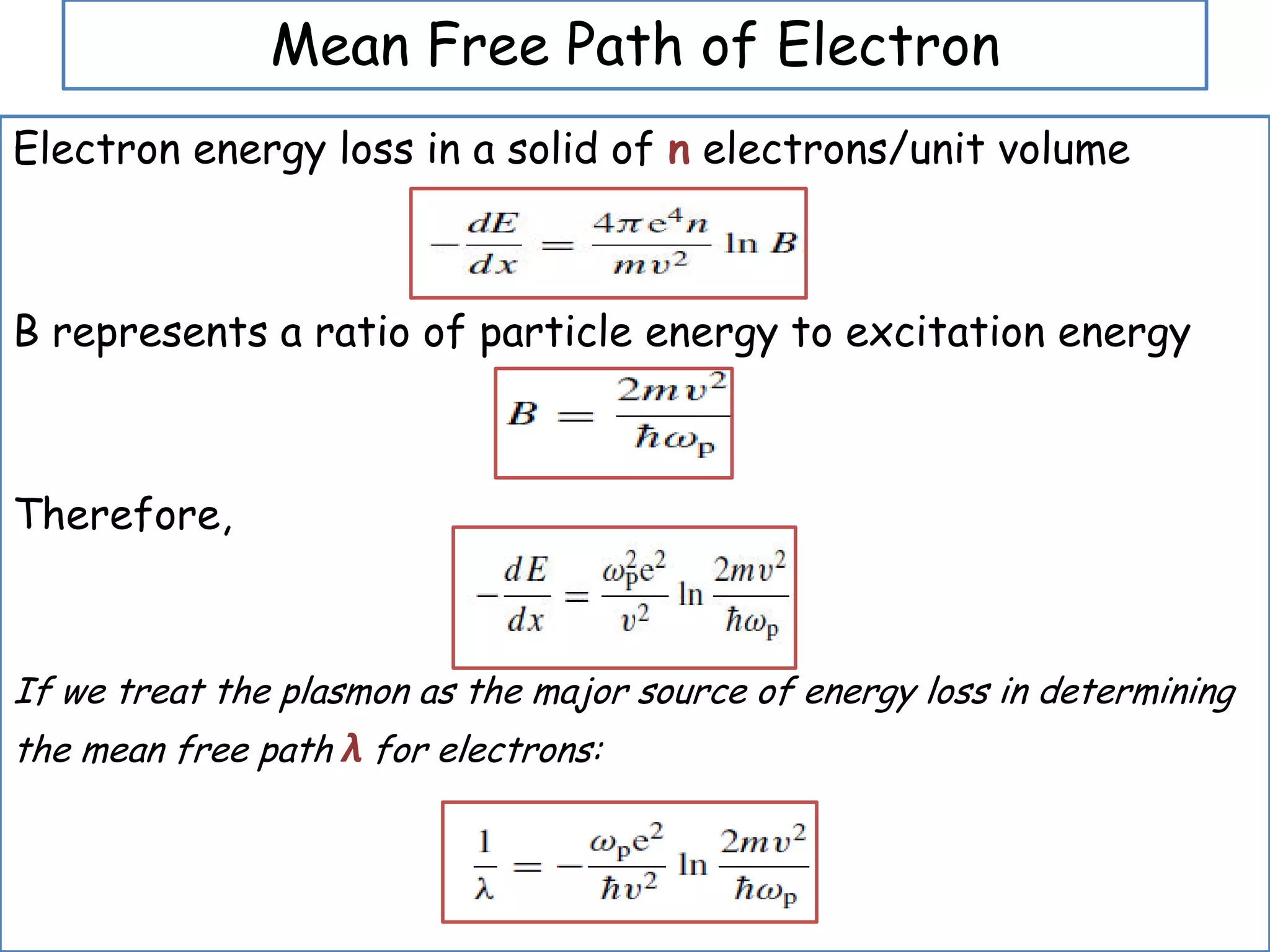 Mean Free Path of Electron

Electron energy loss in a solid of n electrons/unit volume

$-\frac{dE}{dx} = \frac{4\pi e^4 n}{mv^2} \ln B$

B represents a ratio of particle energy to excitation energy

$B = \frac{2mv^2}{\hbar\omega_p}$

Therefore,

$-\frac{dE}{dx} = \frac{\omega_p^2 e^2}{v^2} \ln \frac{2mv^2}{\hbar\omega_p}$

If we treat the plasmon as the major source of energy loss in determining the mean free path λ for electrons:

$\frac{1}{\lambda} = -\frac{\omega_p e^2}{\hbar v^2} \ln \frac{2mv^2}{\hbar\omega_p}$